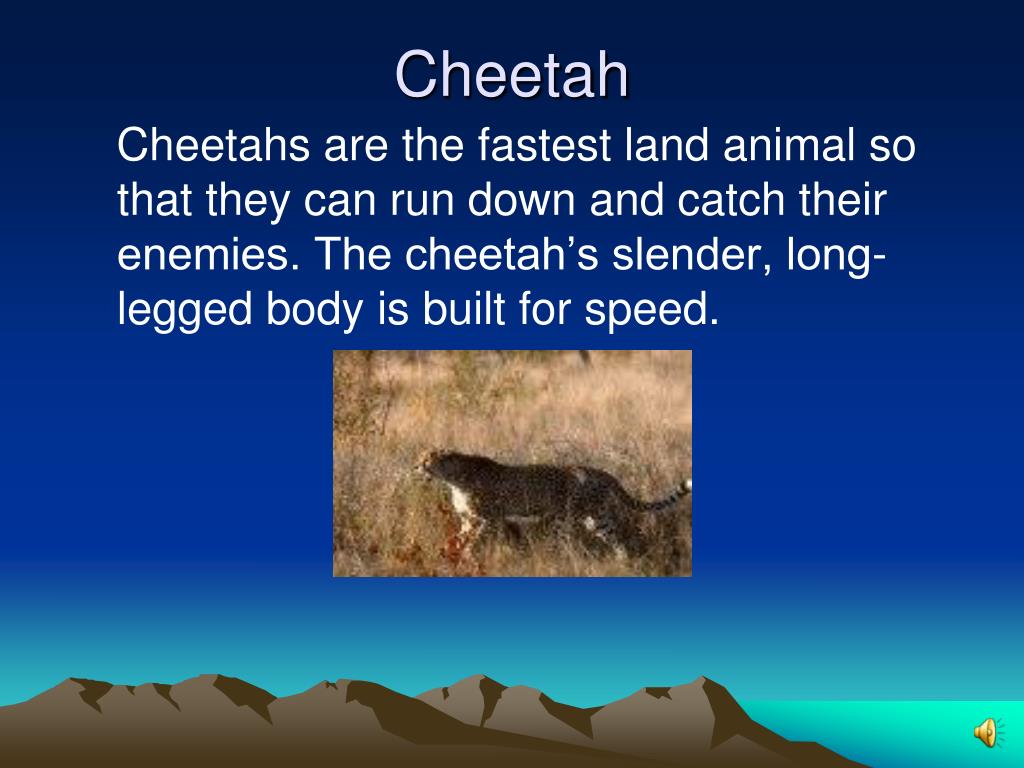 Cheetah

Cheetahs are the fastest land animal so that they can run down and catch their enemies. The cheetah’s slender, long-legged body is built for speed.